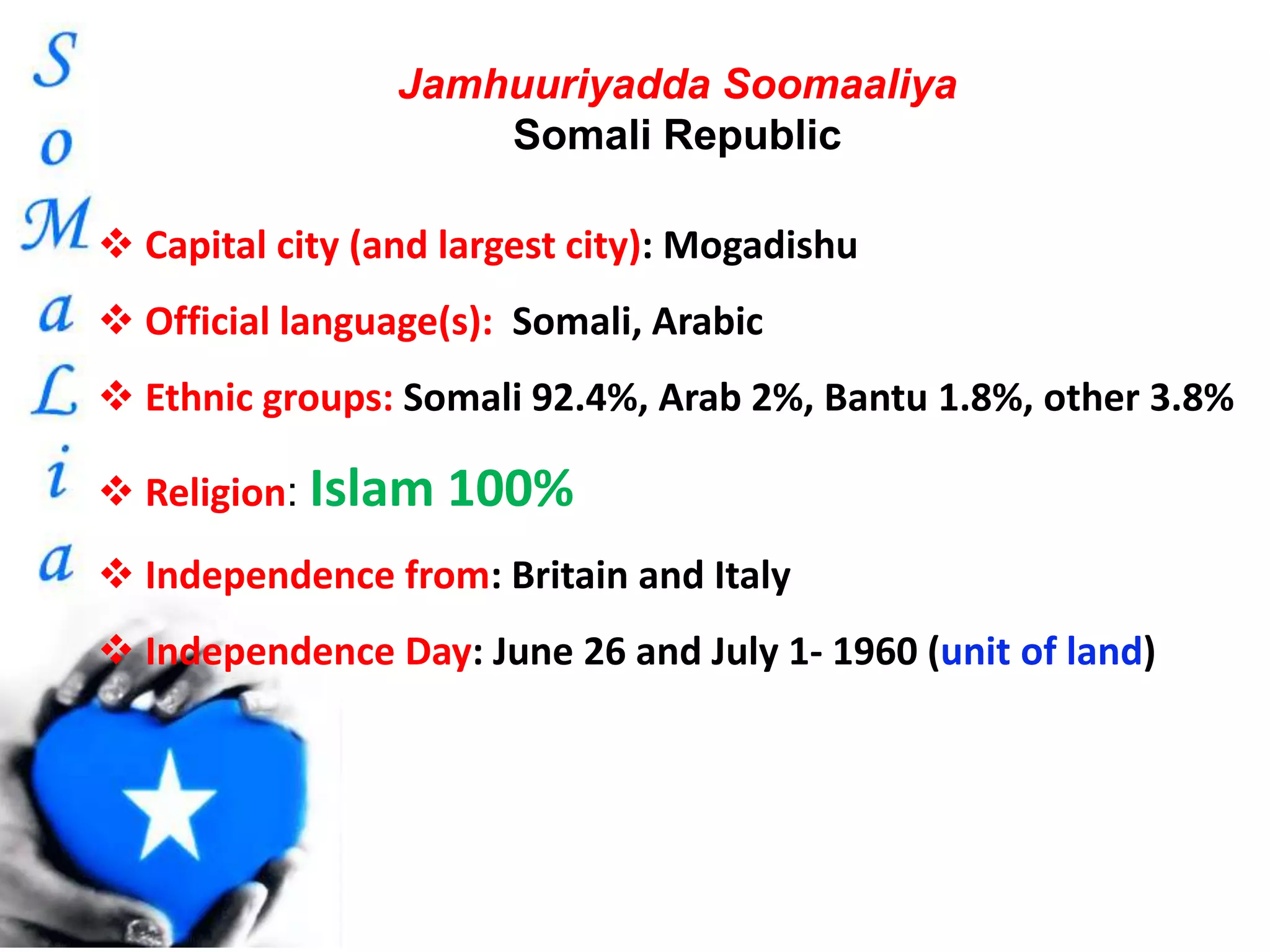 S
o
M
a
L
i
a

Jamhuuriyadda Soomaaliya
Somali Republic

❖ Capital city (and largest city): Mogadishu

❖ Official language(s): Somali, Arabic

❖ Ethnic groups: Somali 92.4%, Arab 2%, Bantu 1.8%, other 3.8%

❖ Religion: Islam 100%

❖ Independence from: Britain and Italy

❖ Independence Day: June 26 and July 1- 1960 (unit of land)